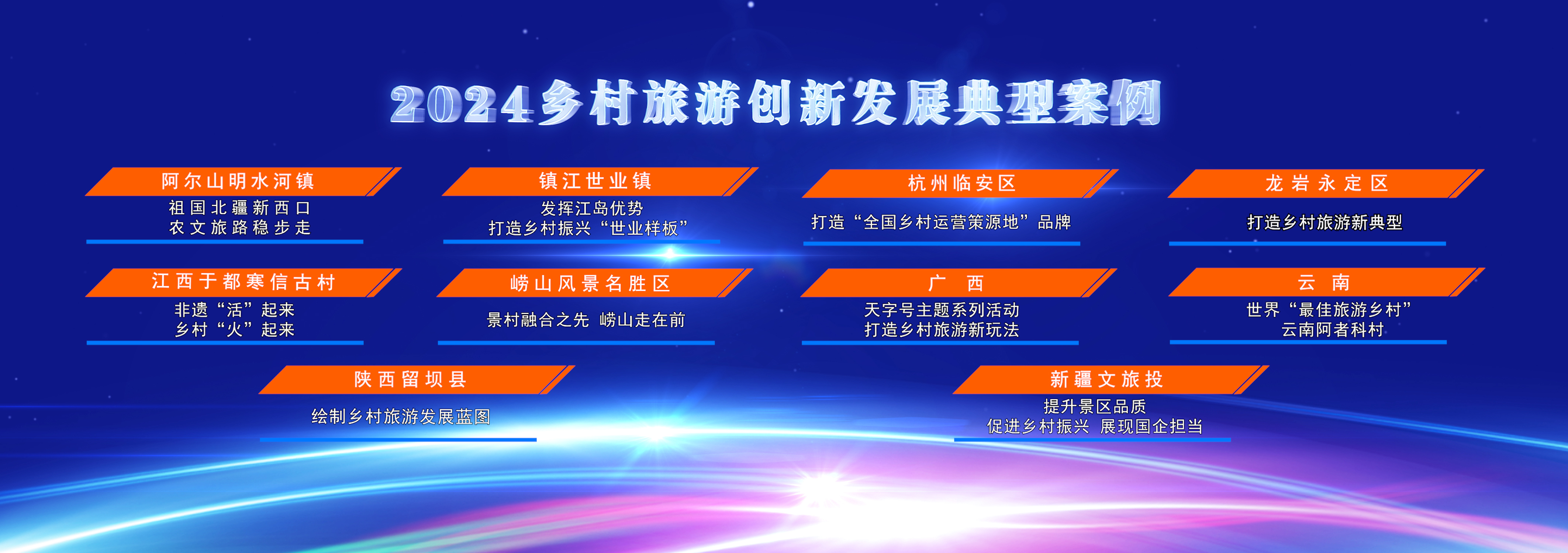 2024乡村旅游创新发展典型案例

阿尔山明水河镇
祖国北疆新西口
农文旅路稳步走

镇江世业镇
发挥江岛优势
打造乡村振兴“世业样板”

杭州临安区
打造“全国乡村运营策源地”品牌

龙岩永定区
打造乡村旅游新典型

江西于都寒信古村
非遗“活”起来
乡村“火”起来

崂山风景名胜区
景村融合之先 崂山走在前

广 西
天字号主题系列活动
打造乡村旅游新玩法

云 南
世界“最佳旅游乡村”
云南阿者科村

陕西留坝县
绘制乡村旅游发展蓝图

新疆文旅投
提升景区品质
促进乡村振兴 展现国企担当